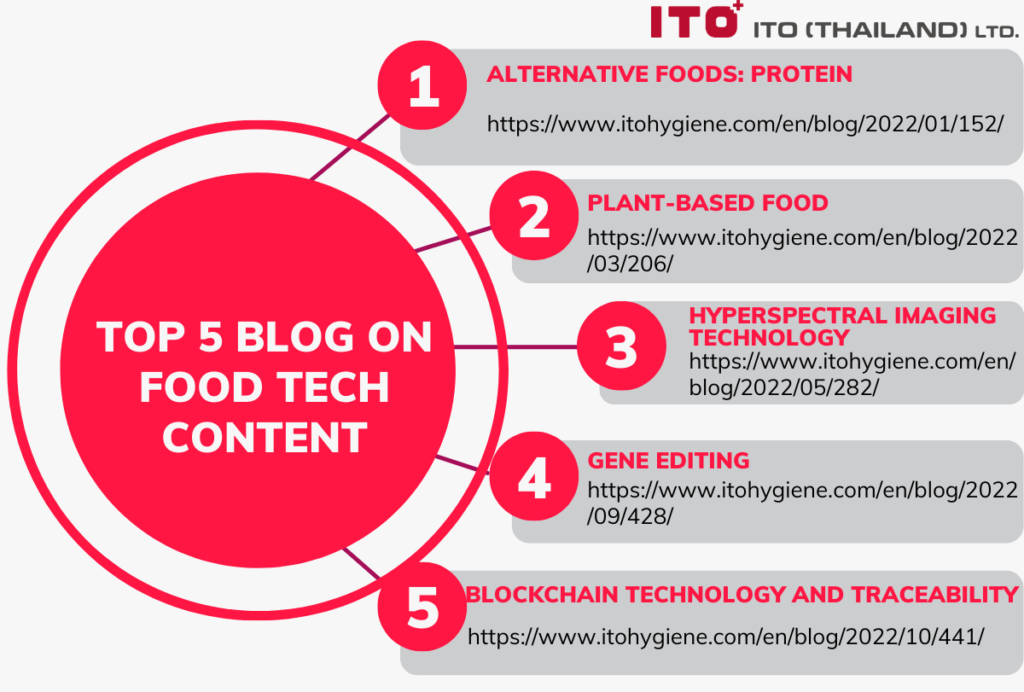 ITO+ ITO (THAILAND) LTD.

TOP 5 BLOG ON FOOD TECH CONTENT

1
ALTERNATIVE FOODS: PROTEIN
https://www.itohygiene.com/en/blog/2022/01/152/

2
PLANT-BASED FOOD
https://www.itohygiene.com/en/blog/2022/03/206/

3
HYPERSPECTRAL IMAGING TECHNOLOGY
https://www.itohygiene.com/en/blog/2022/05/282/

4
GENE EDITING
https://www.itohygiene.com/en/blog/2022/09/428/

5
BLOCKCHAIN TECHNOLOGY AND TRACEABILITY
https://www.itohygiene.com/en/blog/2022/10/441/